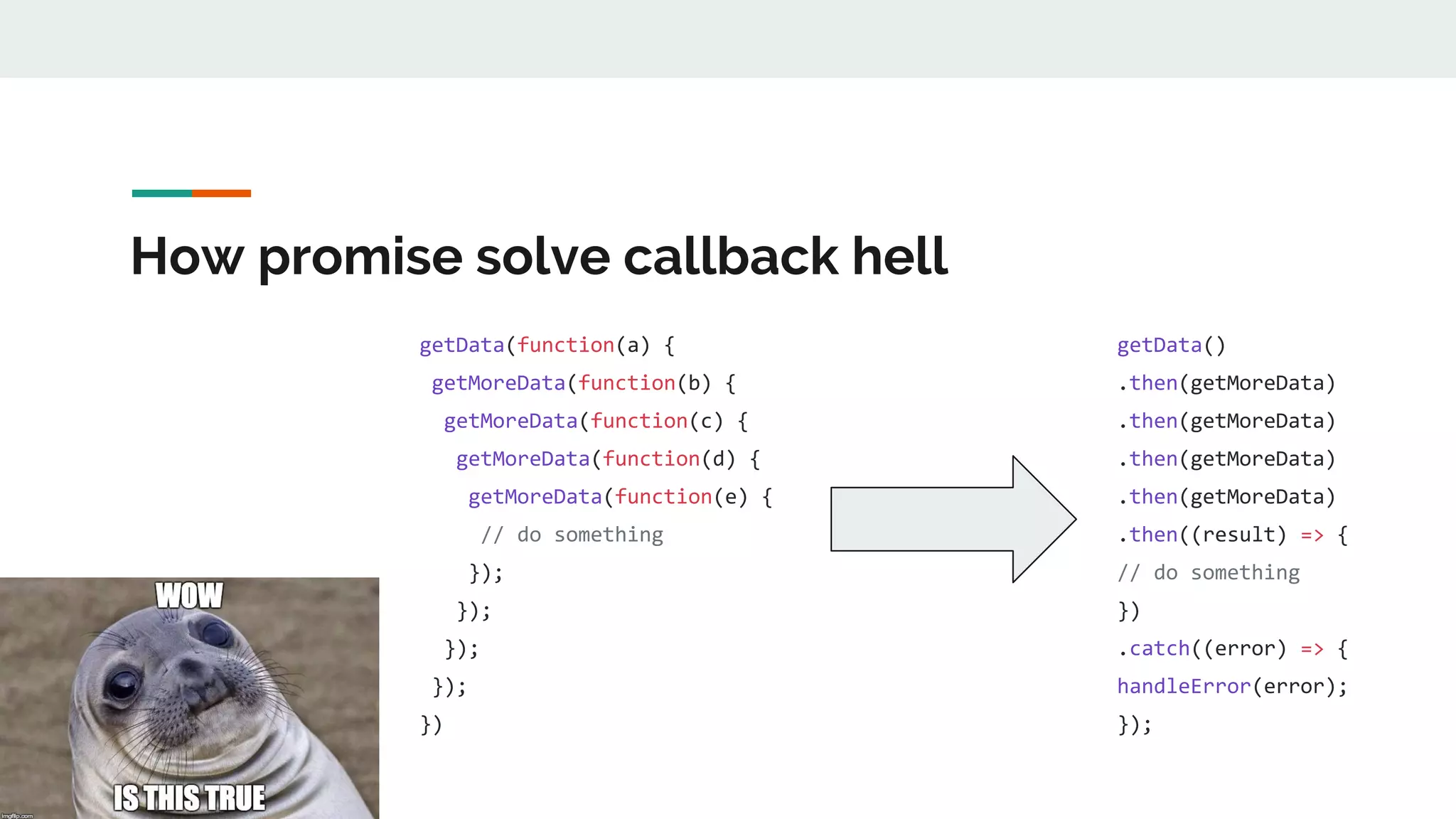 How promise solve callback hell

getData(function(a) {
 getMoreData(function(b) {
  getMoreData(function(c) {
   getMoreData(function(d) {
    getMoreData(function(e) {
     // do something
    });
   });
  });
 });
})

getData()
.then(getMoreData)
.then(getMoreData)
.then(getMoreData)
.then(getMoreData)
.then((result) => {
// do something
})
.catch((error) => {
handleError(error);
});

WOW
IS THIS TRUE
imgflip.com